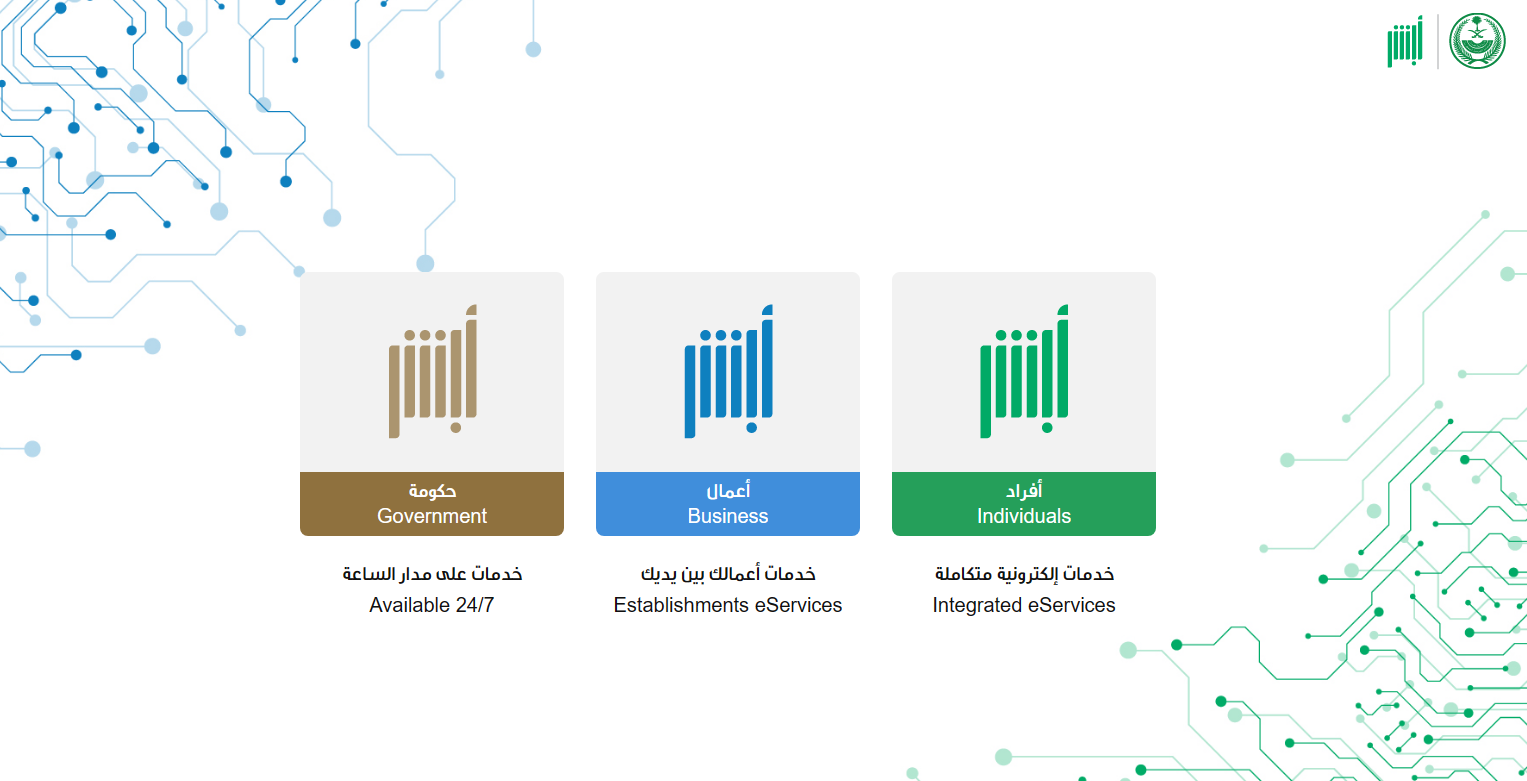 أبشر

أبشر
حكومة
Government
خدمات على مدار الساعة
Available 24/7

أبشر
أعمال
Business
خدمات أعمالك بين يديك
Establishments eServices

أبشر
أفراد
Individuals
خدمات إلكترونية متكاملة
Integrated eServices